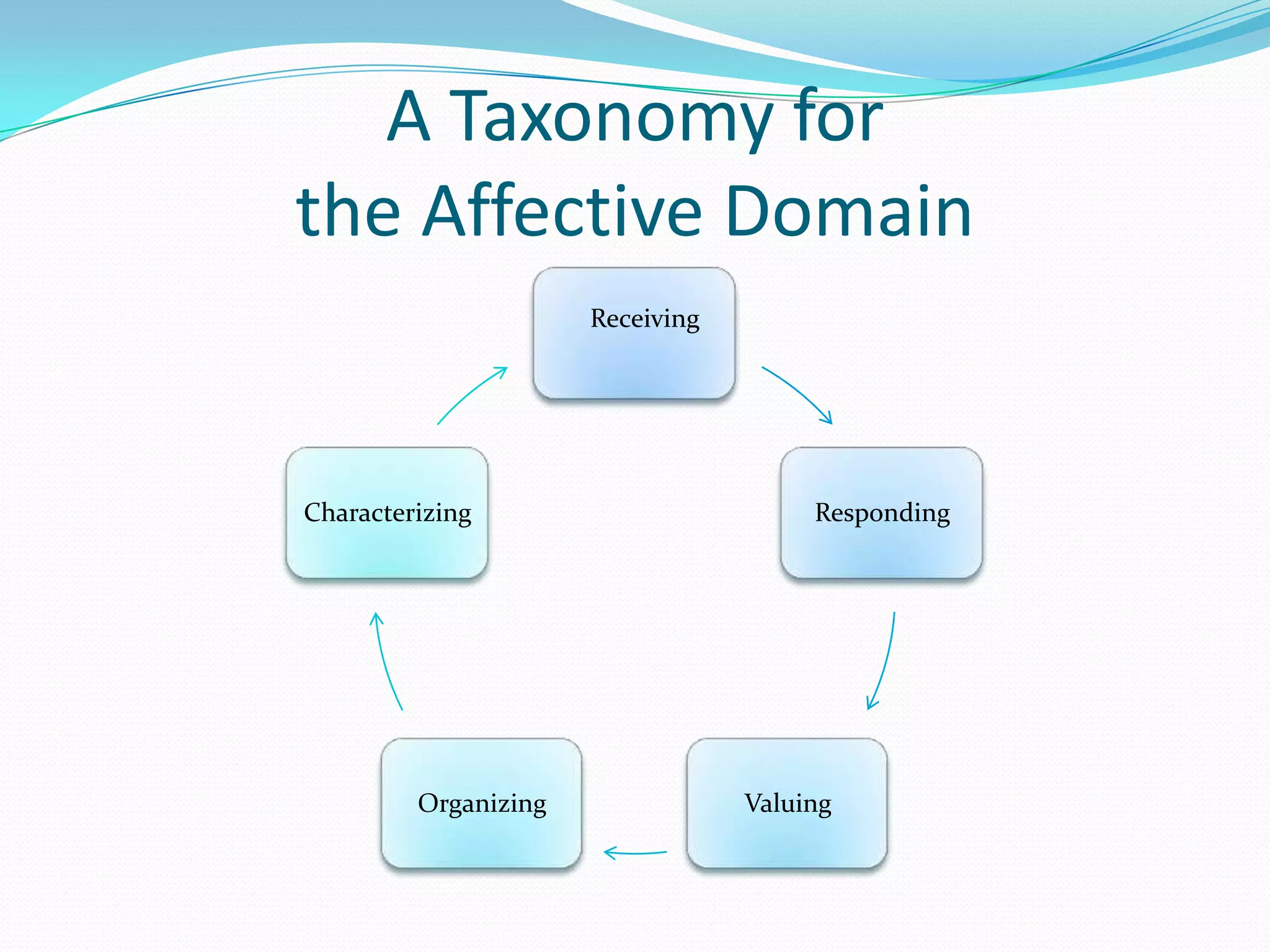 A Taxonomy for the Affective Domain

Receiving

Responding

Valuing

Organizing

Characterizing